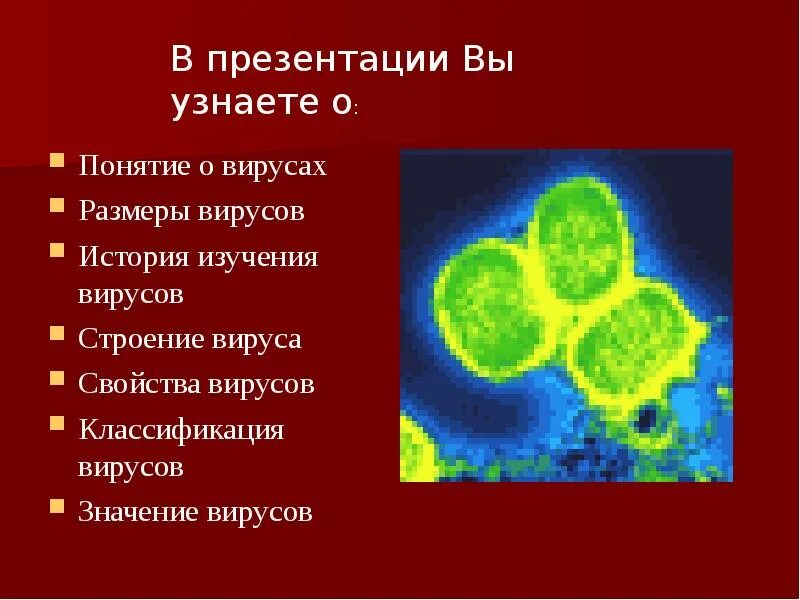 В презентации Вы узнаете о:

- Понятие о вирусах
- Размеры вирусов
- История изучения вирусов
- Строение вируса
- Свойства вирусов
- Классификация вирусов
- Значение вирусов